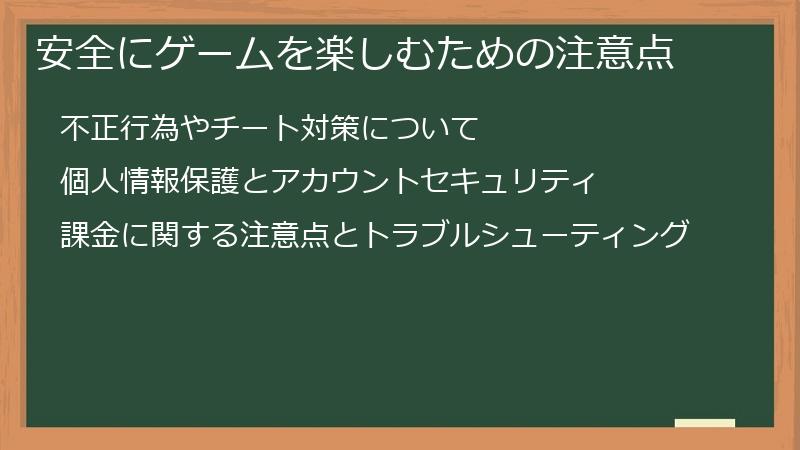 安全にゲームを楽しむための注意点

不正行為やチート対策について

個人情報保護とアカウントセキュリティ

課金に関する注意点とトラブルシューティング